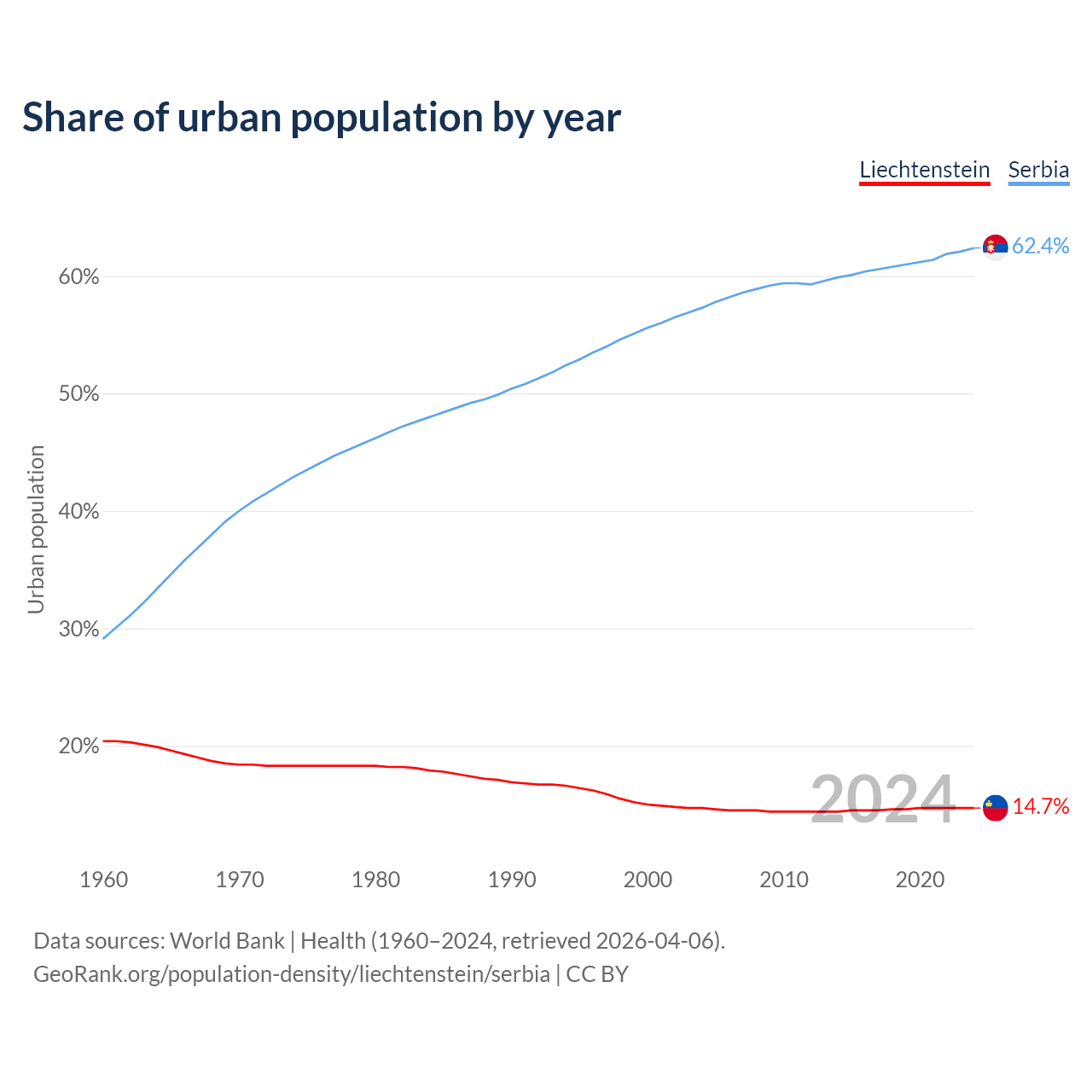 Share of urban population by year

Liechtenstein Serbia

Urban population

60%
50%
40%
30%
20%

62.4%
14.7%
2024

1960 1970 1980 1990 2000 2010 2020

Data sources: World Bank | Health (1960–2024, retrieved 2026-04-06).
GeoRank.org/population-density/liechtenstein/serbia | CC BY